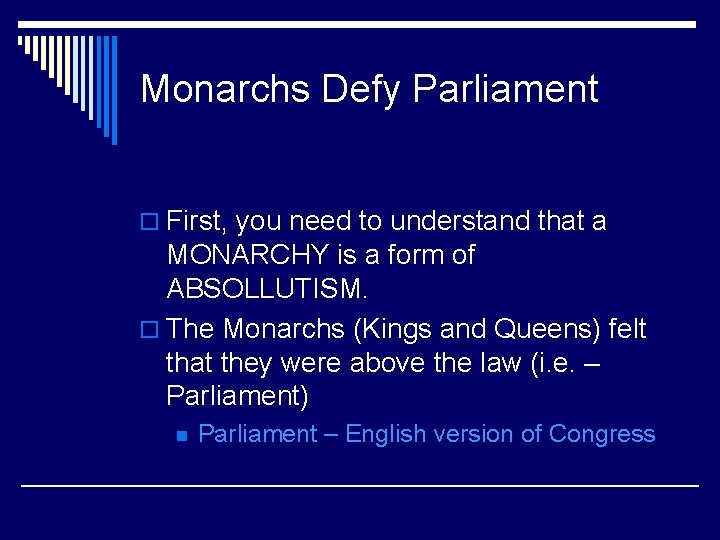 Monarchs Defy Parliament

First, you need to understand that a MONARCHY is a form of ABSOLLUTISM.

The Monarchs (Kings and Queens) felt that they were above the law (i.e. – Parliament)

Parliament – English version of Congress